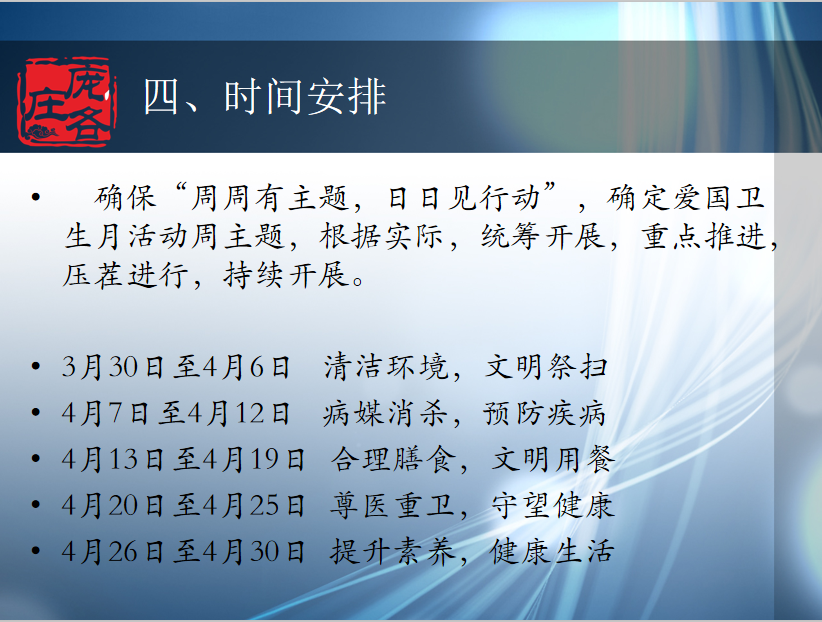 庞各庄

四、时间安排

• 确保“周周有主题，日日见行动”，确定爱国卫生月活动周主题，根据实际，统筹开展，重点推进，压茬进行，持续开展。

• 3月30日至4月6日 清洁环境，文明祭扫
• 4月7日至4月12日 病媒消杀，预防疾病
• 4月13日至4月19日 合理膳食，文明用餐
• 4月20日至4月25日 尊医重卫，守望健康
• 4月26日至4月30日 提升素养，健康生活